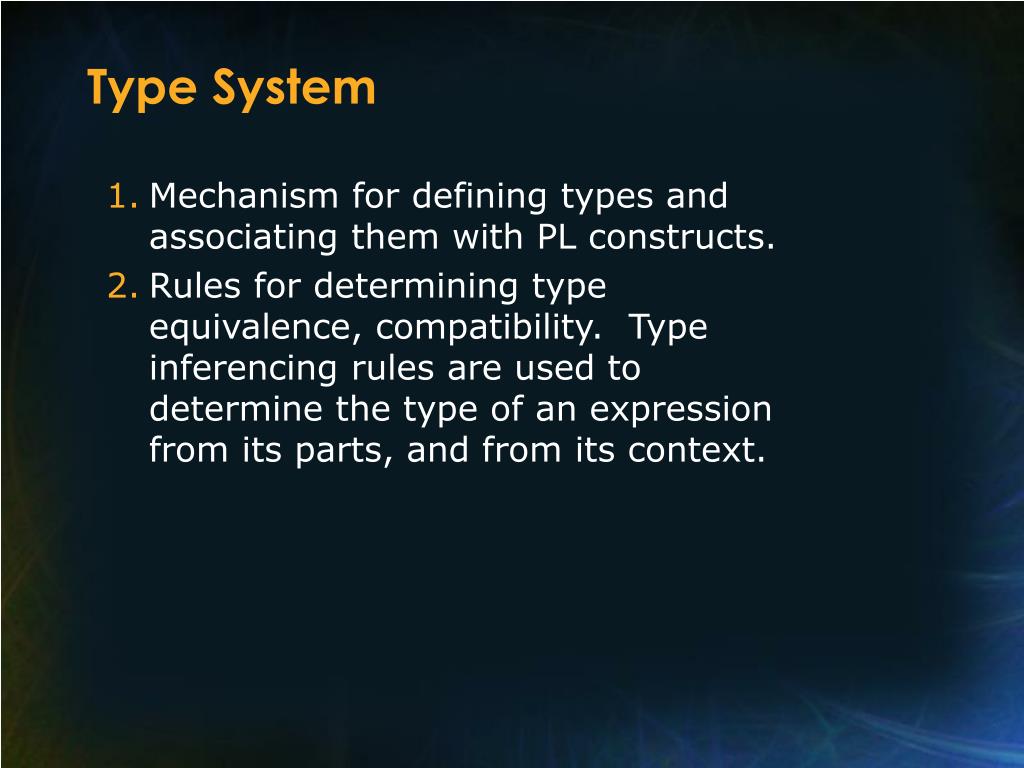 Type System

1. Mechanism for defining types and associating them with PL constructs.
2. Rules for determining type equivalence, compatibility.  Type inferencing rules are used to determine the type of an expression from its parts, and from its context.